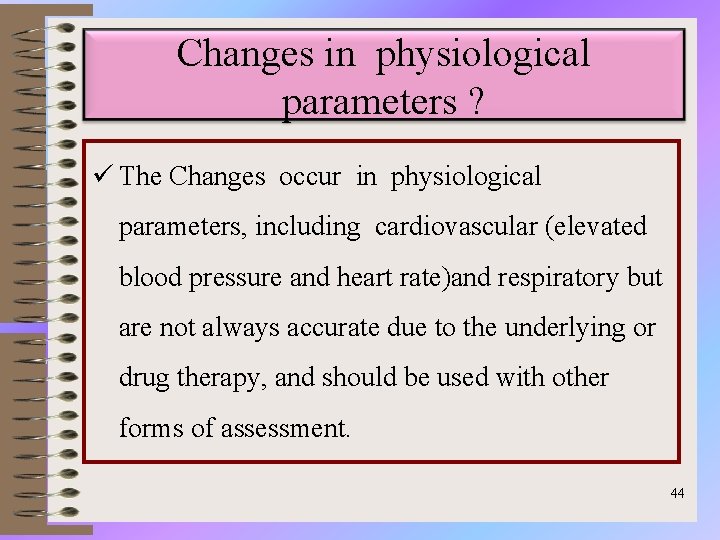 Changes in physiological parameters ?

✓ The Changes occur in physiological parameters, including cardiovascular (elevated blood pressure and heart rate)and respiratory but are not always accurate due to the underlying or drug therapy, and should be used with other forms of assessment.

44